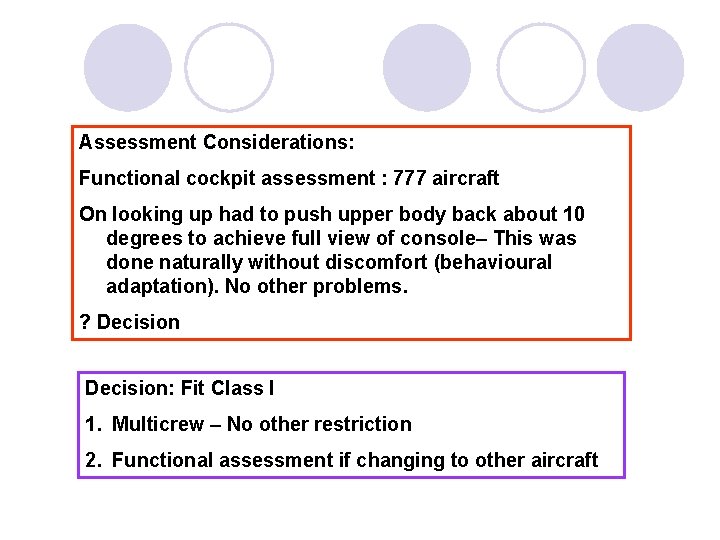 Assessment Considerations:

Functional cockpit assessment : 777 aircraft

On looking up had to push upper body back about 10 degrees to achieve full view of console– This was done naturally without discomfort (behavioural adaptation). No other problems.

? Decision

Decision: Fit Class I

1. Multicrew – No other restriction

2. Functional assessment if changing to other aircraft